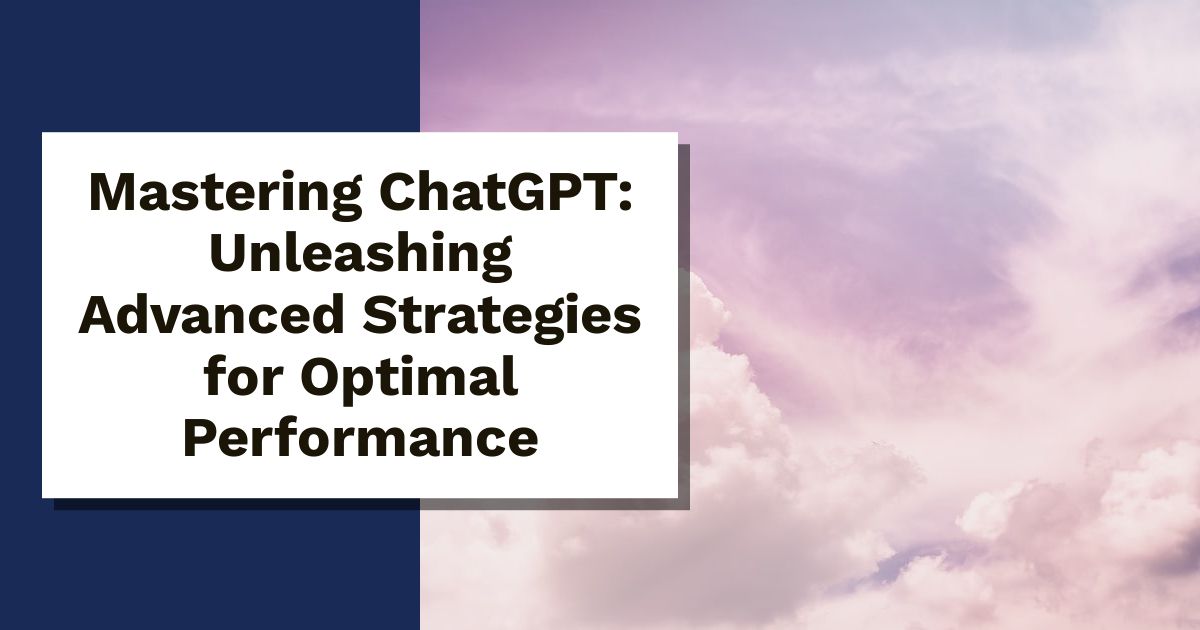 Mastering ChatGPT: Unleashing Advanced Strategies for Optimal Performance